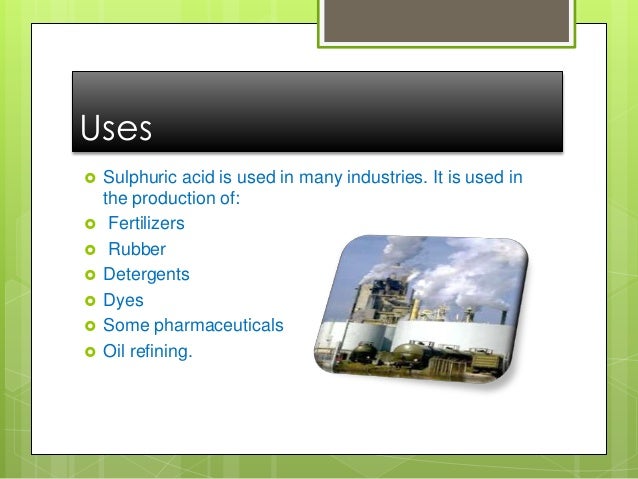 Uses

Sulphuric acid is used in many industries. It is used in the production of:

Fertilizers

Rubber

Detergents

Dyes

Some pharmaceuticals

Oil refining.